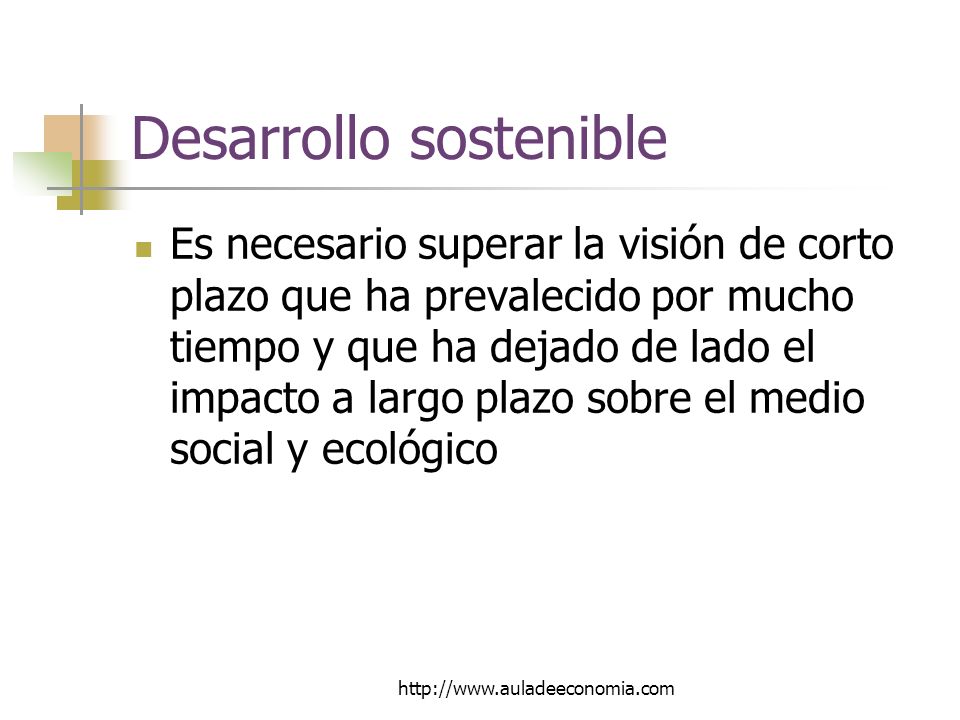 Desarrollo sostenible

Es necesario superar la visión de corto plazo que ha prevalecido por mucho tiempo y que ha dejado de lado el impacto a largo plazo sobre el medio social y ecológico

http://www.auladeeconomia.com